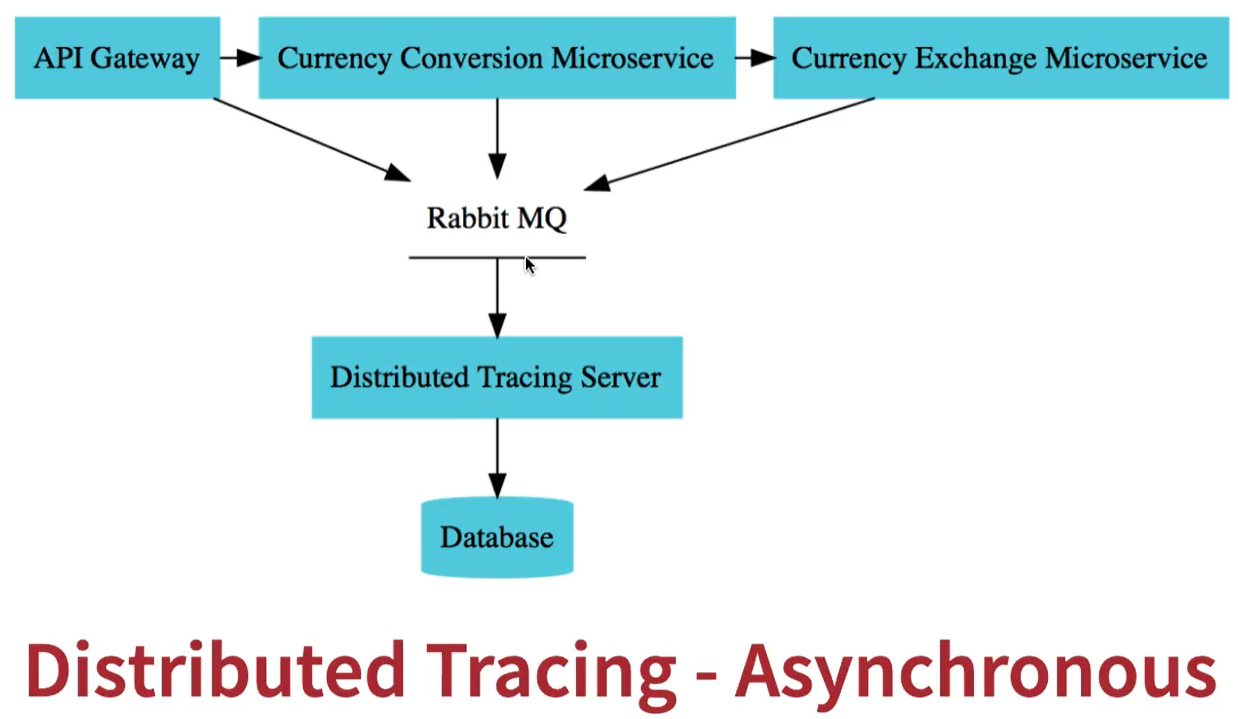 API Gateway

Currency Conversion Microservice

Currency Exchange Microservice

Rabbit MQ

Distributed Tracing Server

Database

Distributed Tracing - Asynchronous